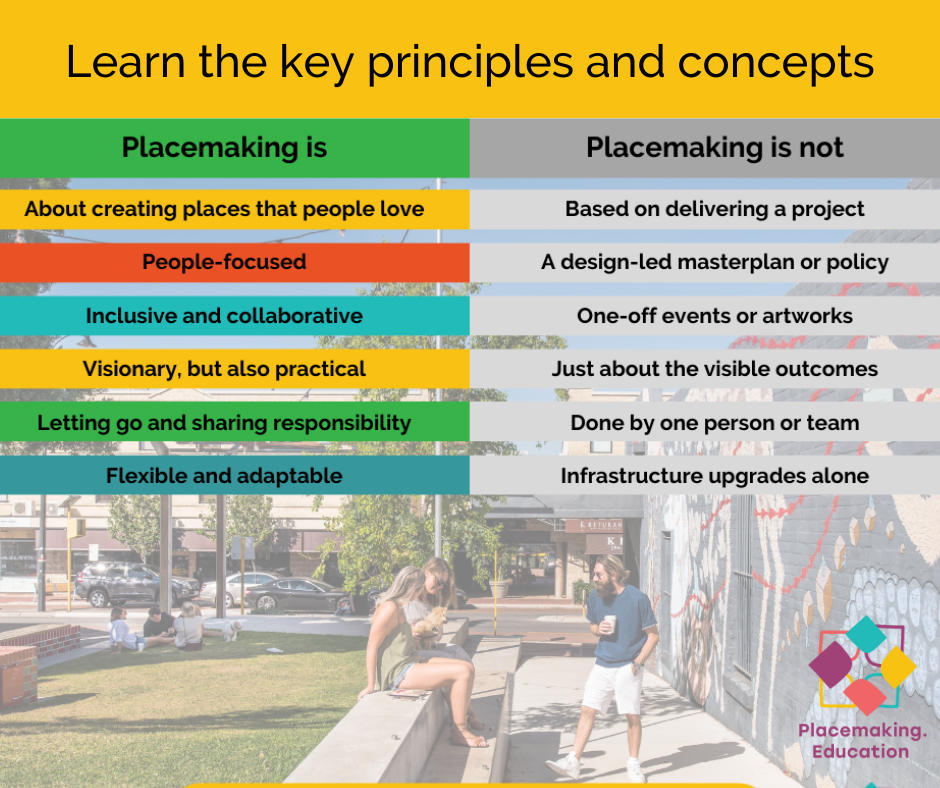 Learn the key principles and concepts

| Placemaking is | Placemaking is not |
|---|---|
| About creating places that people love | Based on delivering a project |
| People-focused | A design-led masterplan or policy |
| Inclusive and collaborative | One-off events or artworks |
| Visionary, but also practical | Just about the visible outcomes |
| Letting go and sharing responsibility | Done by one person or team |
| Flexible and adaptable | Infrastructure upgrades alone |

Placemaking. Education